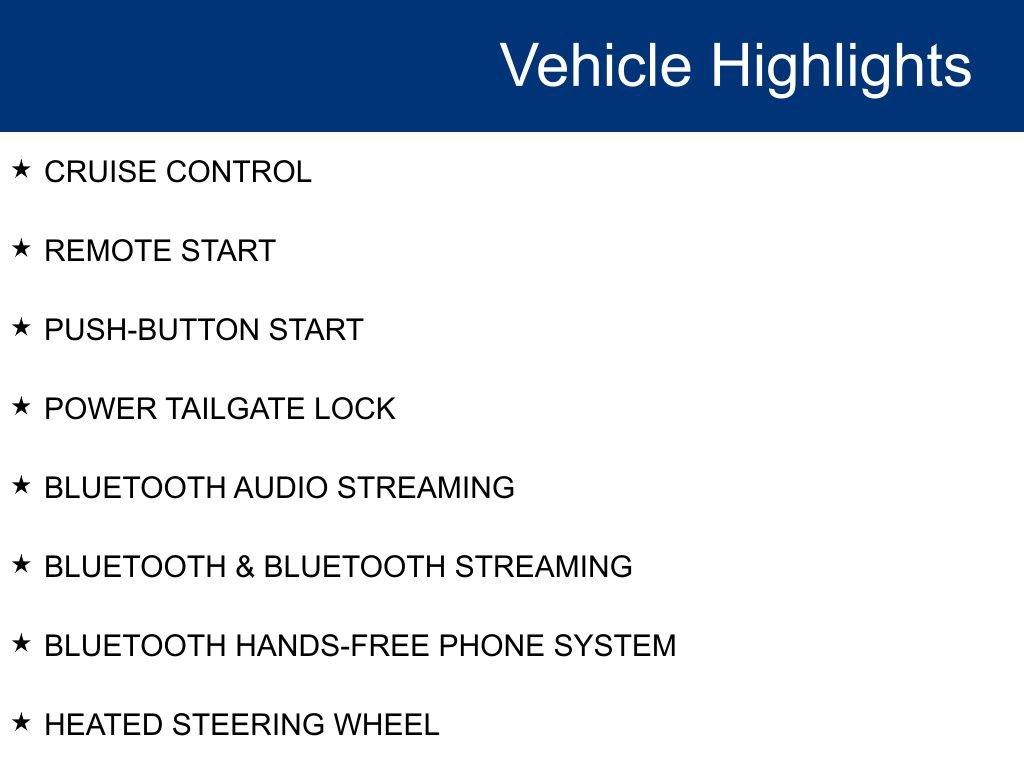 Vehicle Highlights

★ CRUISE CONTROL

★ REMOTE START

★ PUSH-BUTTON START

★ POWER TAILGATE LOCK

★ BLUETOOTH AUDIO STREAMING

★ BLUETOOTH & BLUETOOTH STREAMING

★ BLUETOOTH HANDS-FREE PHONE SYSTEM

★ HEATED STEERING WHEEL